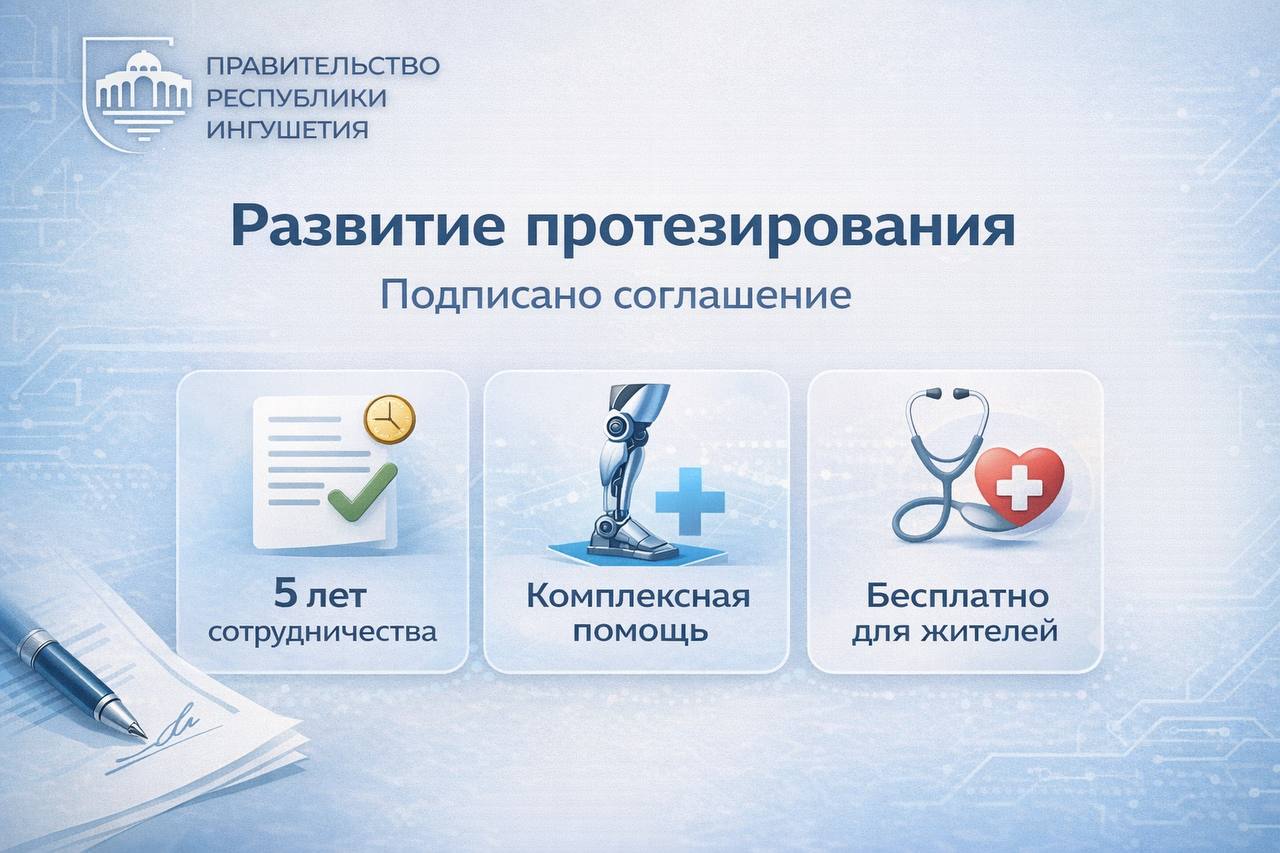 ПРАВИТЕЛЬСТВО РЕСПУБЛИКИ ИНГУШЕТИЯ

Развитие протезирования

Подписано соглашение

5 лет сотрудничества

Комплексная помощь

Бесплатно для жителей